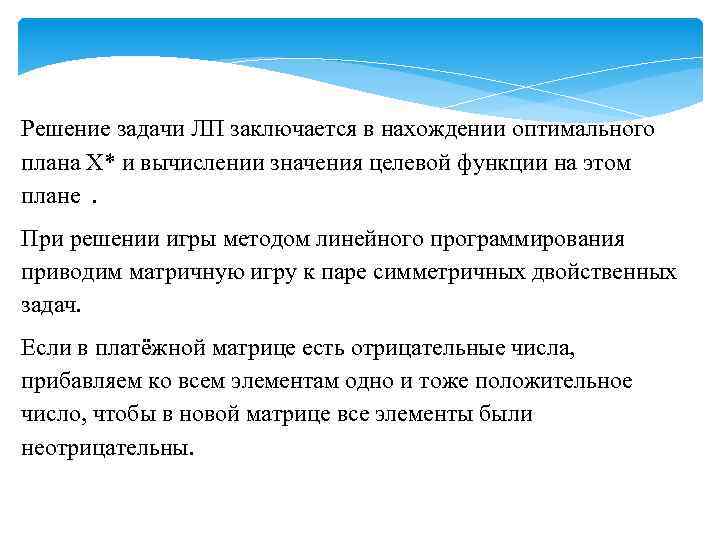 Решение задачи ЛП заключается в нахождении оптимального плана X* и вычислении значения целевой функции на этом плане .

При решении игры методом линейного программирования приводим матричную игру к паре симметричных двойственных задач.

Если в платёжной матрице есть отрицательные числа, прибавляем ко всем элементам одно и тоже положительное число, чтобы в новой матрице все элементы были неотрицательны.